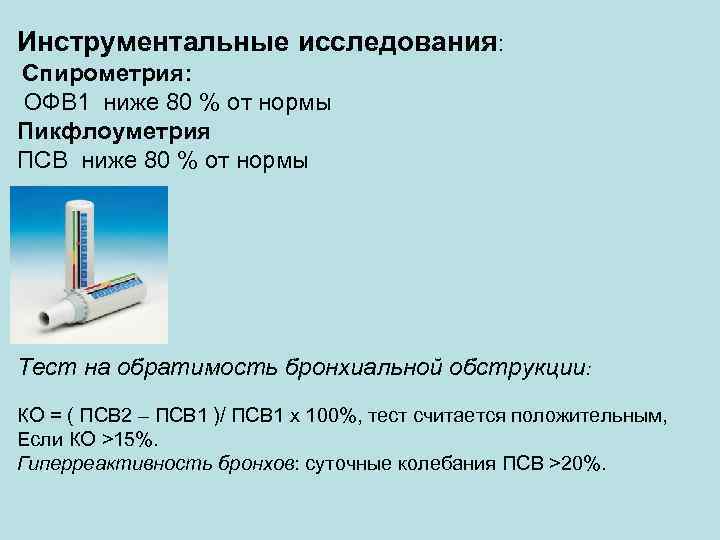 Инструментальные исследования:
Спирометрия:
ОФВ1 ниже 80 % от нормы
Пикфлоуметрия
ПСВ ниже 80 % от нормы

Тест на обратимость бронхиальной обструкции:

КО = ( ПСВ2 – ПСВ1 )/ ПСВ1 х 100%, тест считается положительным, Если КО >15%.
Гиперреактивность бронхов: суточные колебания ПСВ >20%.